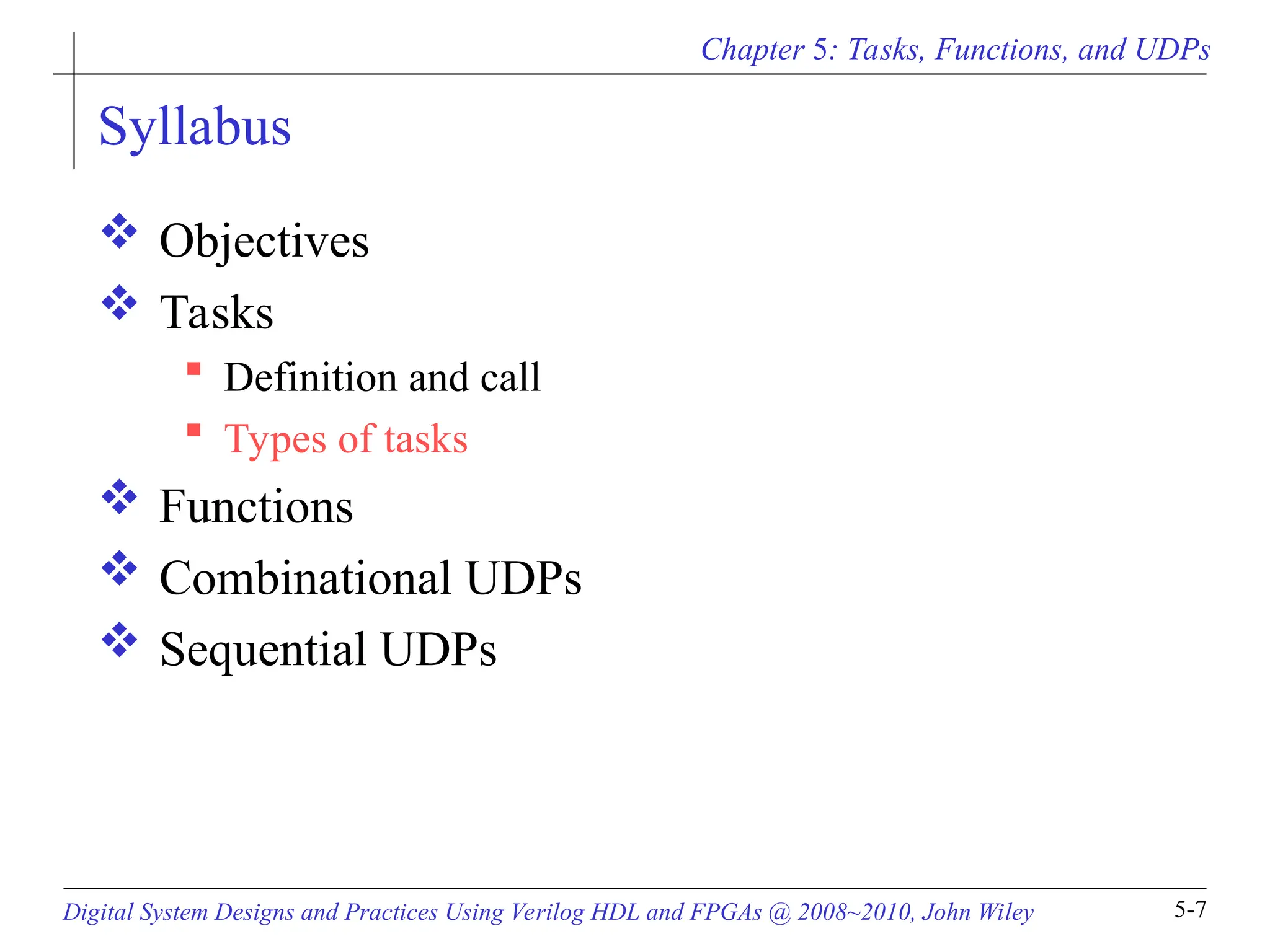 Chapter 5: Tasks, Functions, and UDPs

Syllabus

❖ Objectives
❖ Tasks
▪ Definition and call
▪ Types of tasks
❖ Functions
❖ Combinational UDPs
❖ Sequential UDPs

Digital System Designs and Practices Using Verilog HDL and FPGAs @ 2008~2010, John Wiley

5-7